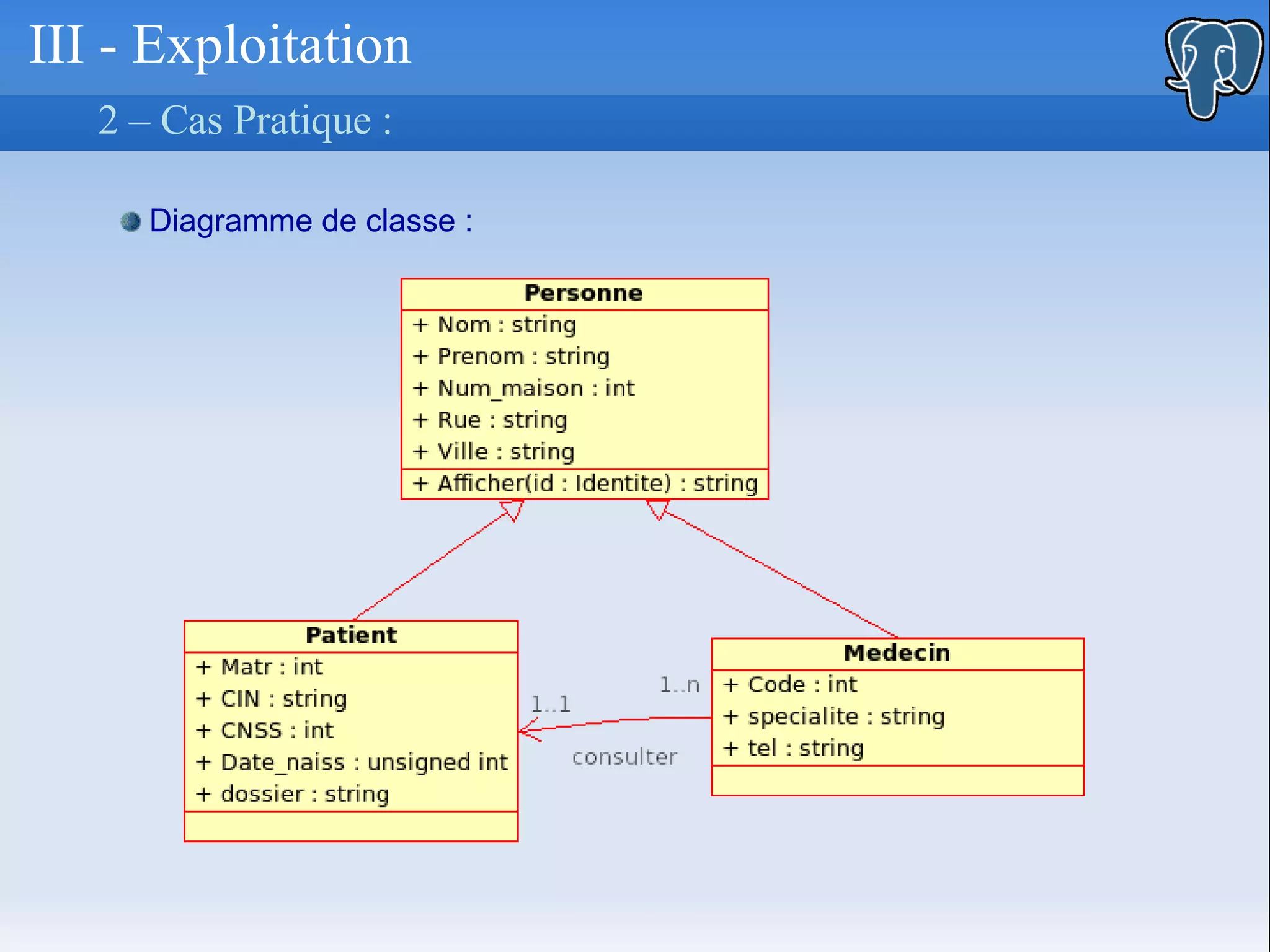 III - Exploitation

2 – Cas Pratique :

Diagramme de classe :

Personne
+ Nom : string
+ Prenom : string
+ Num_maison : int
+ Rue : string
+ Ville : string
+ Afficher(id : Identite) : string

Patient
+ Matr : int
+ CIN : string
+ CNSS : int
+ Date_naiss : unsigned int
+ dossier : string

1..1

1..n

consulter

Medecin
+ Code : int
+ specialite : string
+ tel : string